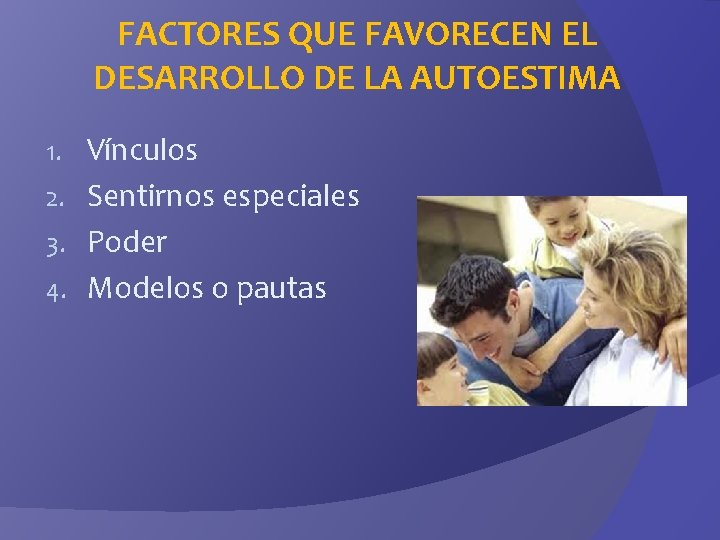 FACTORES QUE FAVORECEN EL DESARROLLO DE LA AUTOESTIMA

1. Vínculos
2. Sentirnos especiales
3. Poder
4. Modelos o pautas